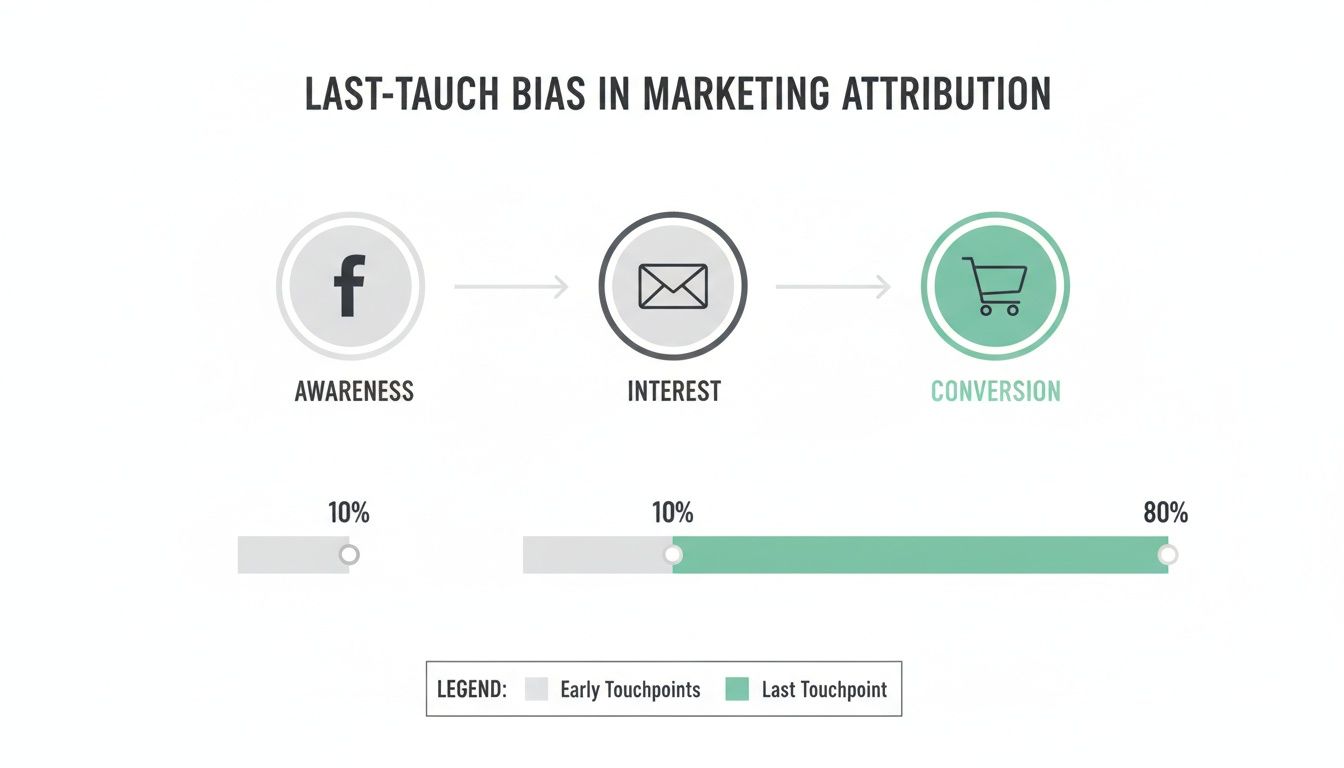 LAST-TAUCH BIAS IN MARKETING ATTRIBUTION

f

AWARENESS

INTEREST

CONVERSION

10%

10%

80%

LEGEND: Early Touchpoints Last Touchpoint